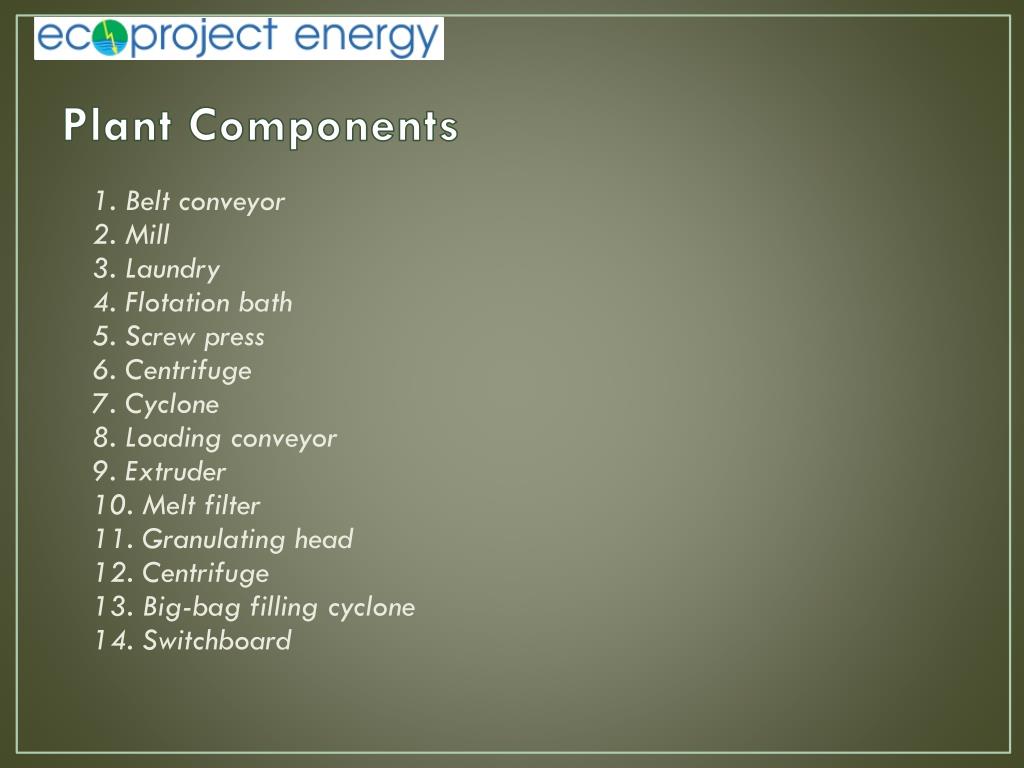 ecoproject energy

Plant Components

1. Belt conveyor
2. Mill
3. Laundry
4. Flotation bath
5. Screw press
6. Centrifuge
7. Cyclone
8. Loading conveyor
9. Extruder
10. Melt filter
11. Granulating head
12. Centrifuge
13. Big-bag filling cyclone
14. Switchboard